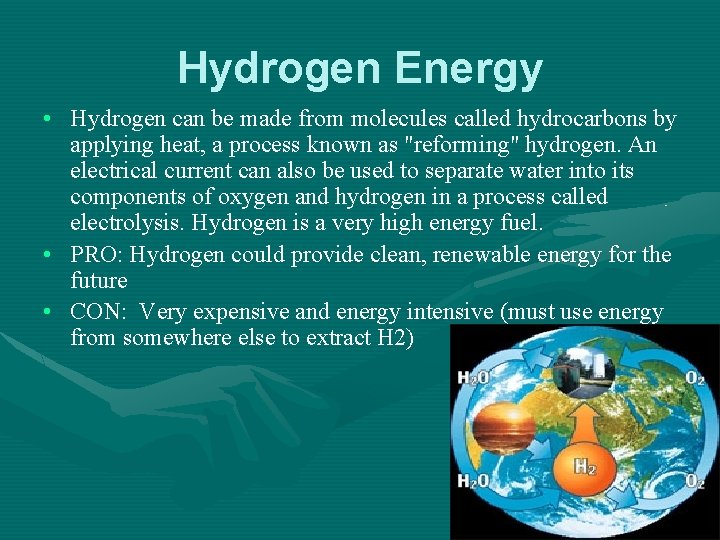 Hydrogen Energy

• Hydrogen can be made from molecules called hydrocarbons by applying heat, a process known as "reforming" hydrogen. An electrical current can also be used to separate water into its components of oxygen and hydrogen in a process called electrolysis. Hydrogen is a very high energy fuel.

• PRO: Hydrogen could provide clean, renewable energy for the future

• CON: Very expensive and energy intensive (must use energy from somewhere else to extract H2)

$H_2O$

$O_2$

$H_2$

$H_2O$

$O_2$